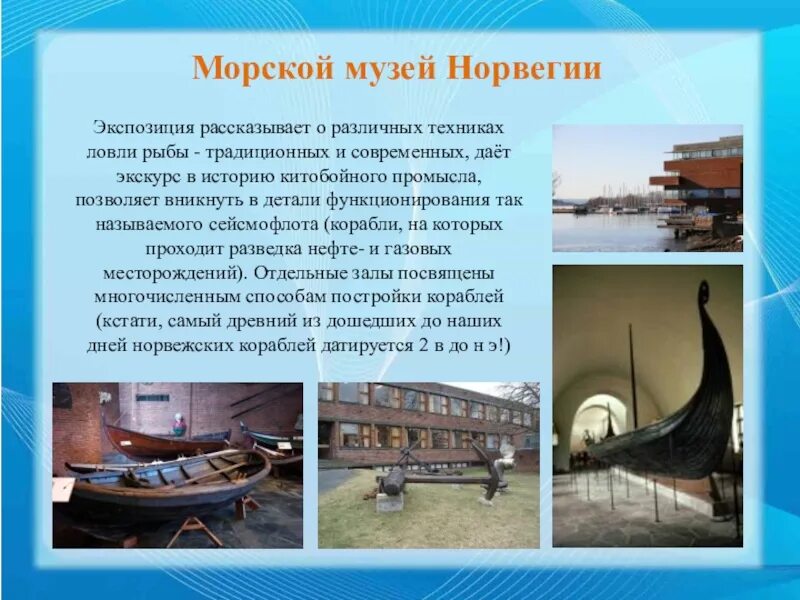 Морской музей Норвегии

Экспозиция рассказывает о различных техниках ловли рыбы - традиционных и современных, даёт экскурс в историю китобойного промысла, позволяет вникнуть в детали функционирования так называемого сейсмофлота (корабли, на которых проходит разведка нефте- и газовых месторождений). Отдельные залы посвящены многочисленным способам постройки кораблей (кстати, самый древний из дошедших до наших дней норвежских кораблей датируется 2 в до н э!)